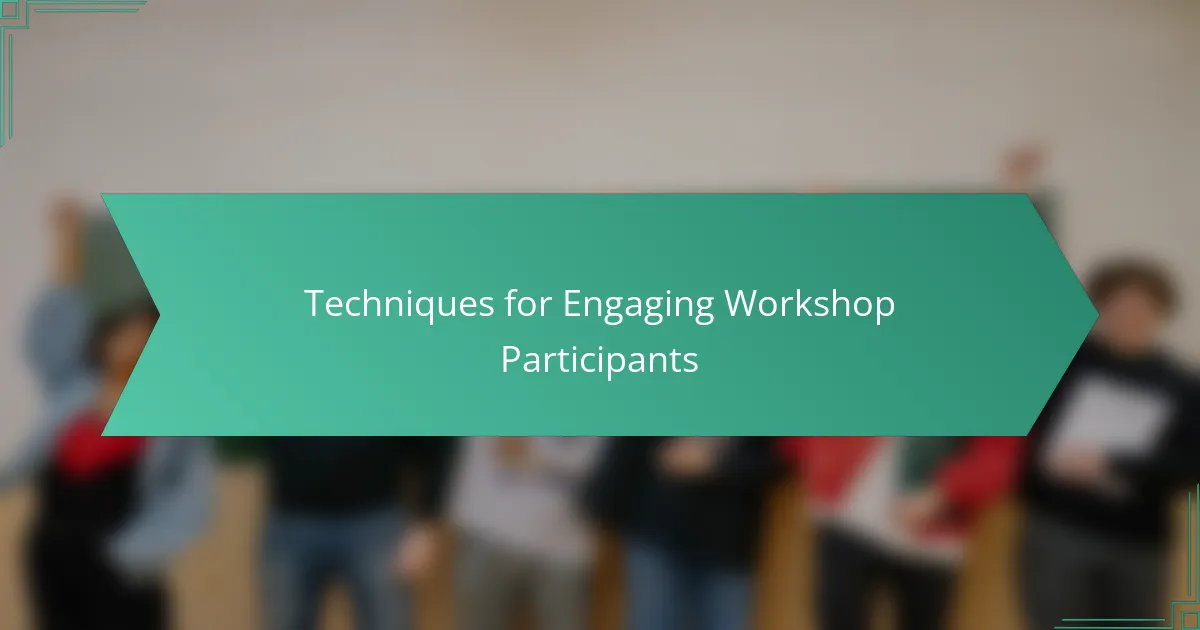 Techniques for Engaging Workshop Participants